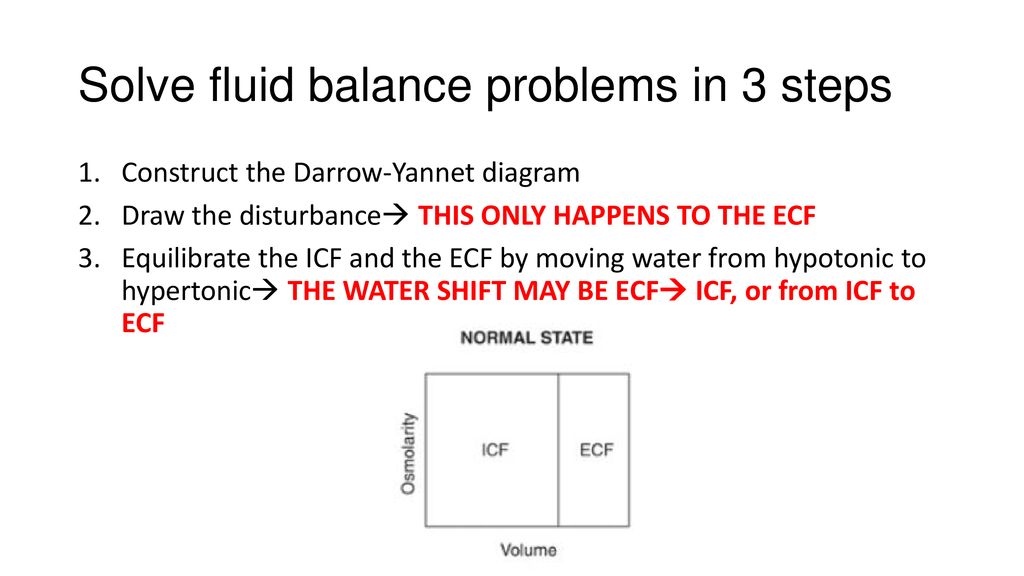 Solve fluid balance problems in 3 steps

1. Construct the Darrow-Yannet diagram
2. Draw the disturbance→ THIS ONLY HAPPENS TO THE ECF
3. Equilibrate the ICF and the ECF by moving water from hypotonic to hypertonic→ THE WATER SHIFT MAY BE ECF→ ICF, or from ICF to ECF

NORMAL STATE

Osmolarity

ICF

ECF

Volume